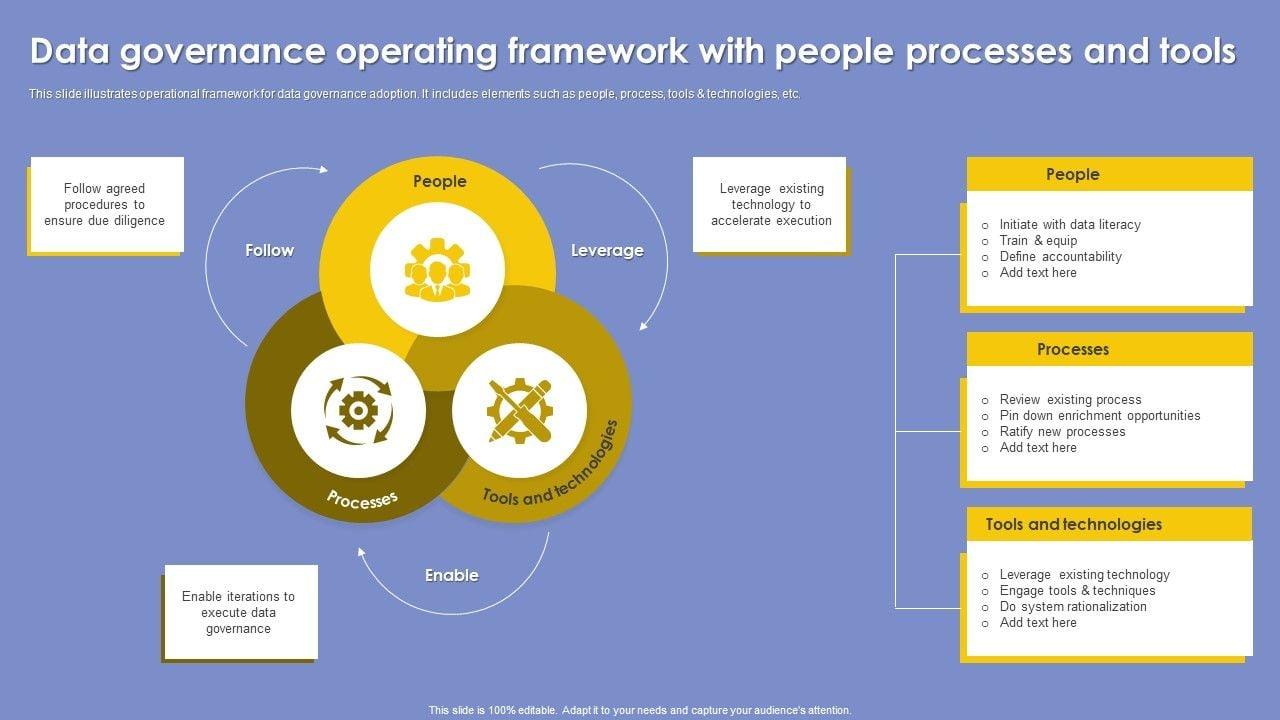 Data governance operating framework with people processes and tools

This slide illustrates operational framework for data governance adoption. It includes elements such as people, process, tools & technologies, etc.

Follow agreed procedures to ensure due diligence

Follow

People

Leverage

Leverage existing technology to accelerate execution

Processes

Tools and technologies

Enable

Enable iterations to execute data governance

People

- Initiate with data literacy
- Train & equip
- Define accountability
- Add text here

Processes

- Review existing process
- Pin down enrichment opportunities
- Ratify new processes
- Add text here

Tools and technologies

- Leverage existing technology
- Engage tools & techniques
- Do system rationalization
- Add text here

This slide is 100% editable. Adapt it to your needs and capture your audience's attention.